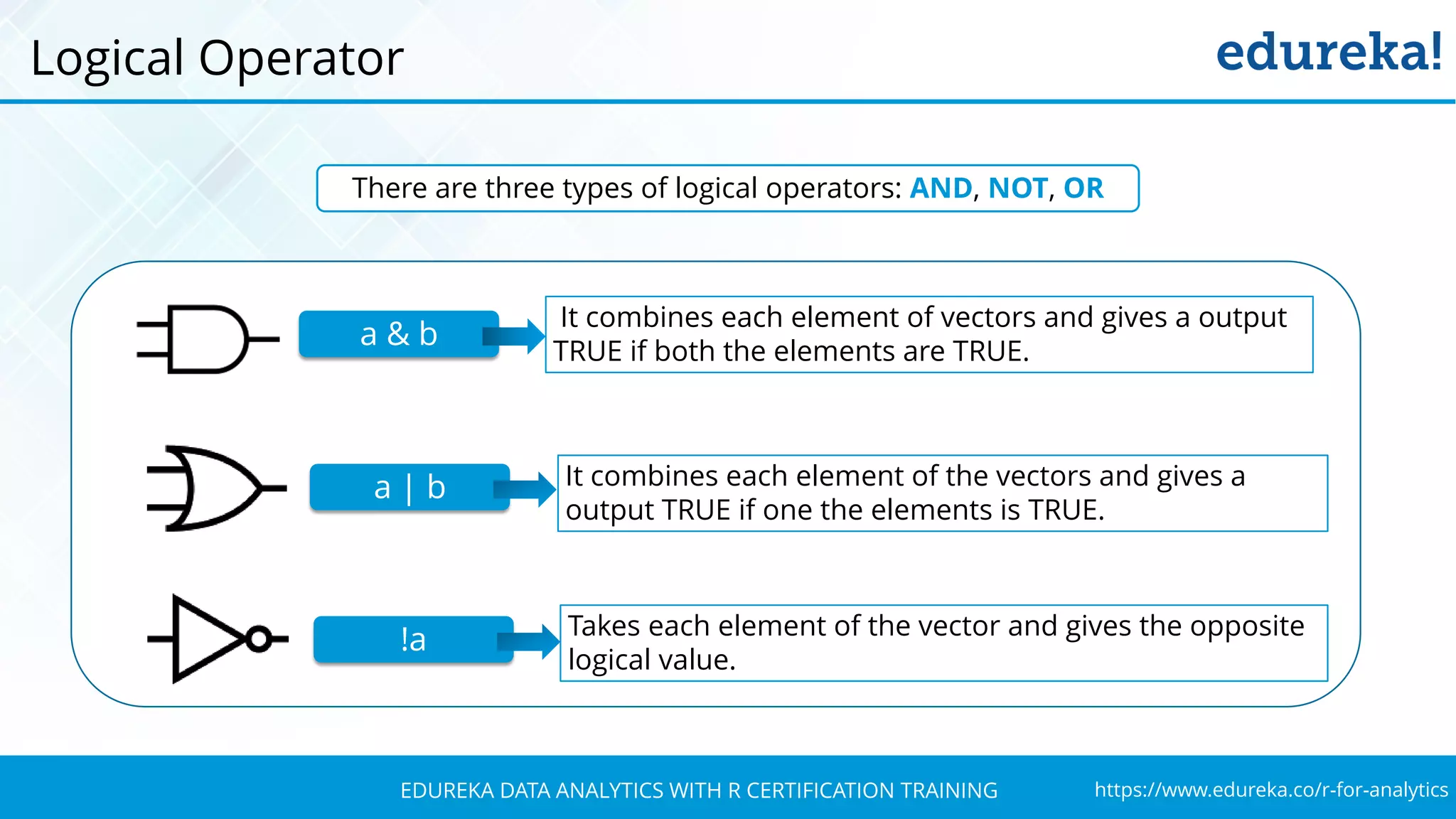 Logical Operator

edureka!

There are three types of logical operators: AND, NOT, OR

a & b

It combines each element of vectors and gives a output TRUE if both the elements are TRUE.

a | b

It combines each element of the vectors and gives a output TRUE if one the elements is TRUE.

!a

Takes each element of the vector and gives the opposite logical value.

EDUREKA DATA ANALYTICS WITH R CERTIFICATION TRAINING

https://www.edureka.co/r-for-analytics